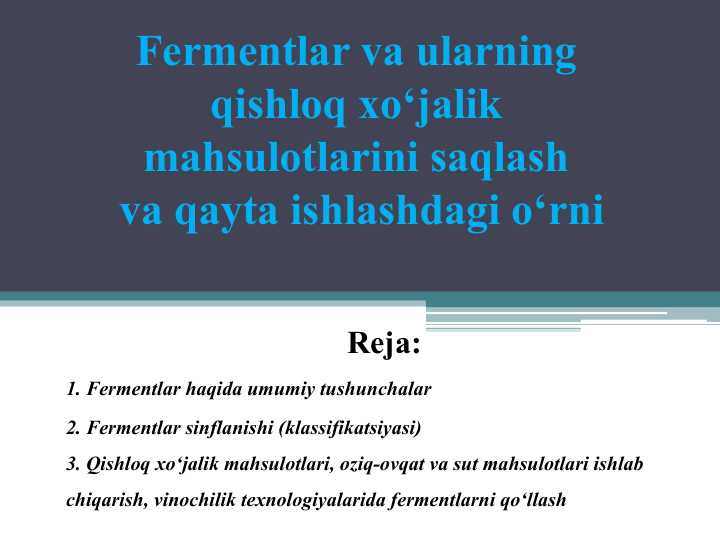 Fermentlar va ularning qishloq xo‘jalik mahsulotlarini saqlash va qayta ishlashdagi o‘rni

Reja:

1. Fermentlar haqida umumiy tushunchalar

2. Fermentlar sinflanishi (klassifikatsiyasi)

3. Qishloq xo‘jalik mahsulotlari, oziq-ovqat va sut mahsulotlari ishlab chiqarish, vinochilik texnologiyalarida fermentlarni qo‘llash